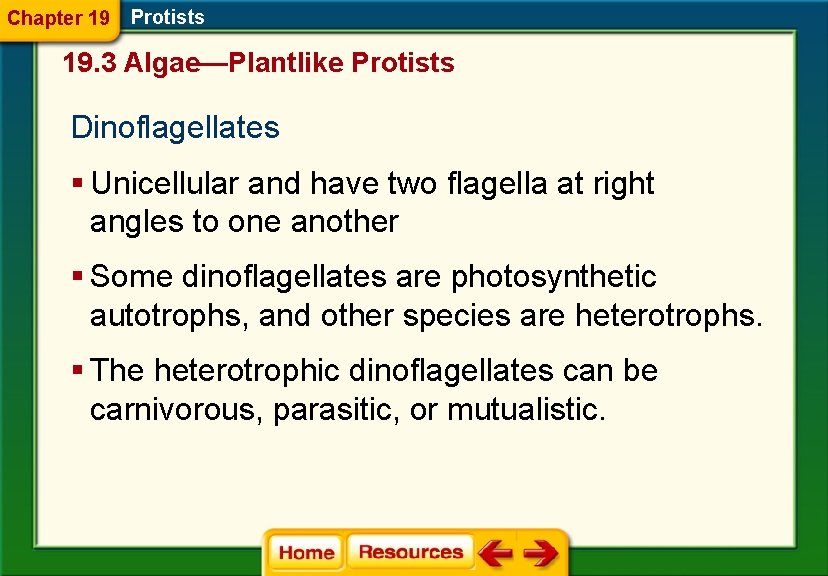 Chapter 19 Protists

19.3 Algae—Plantlike Protists

Dinoflagellates

▪ Unicellular and have two flagella at right angles to one another

▪ Some dinoflagellates are photosynthetic autotrophs, and other species are heterotrophs.

▪ The heterotrophic dinoflagellates can be carnivorous, parasitic, or mutualistic.

Home Resources